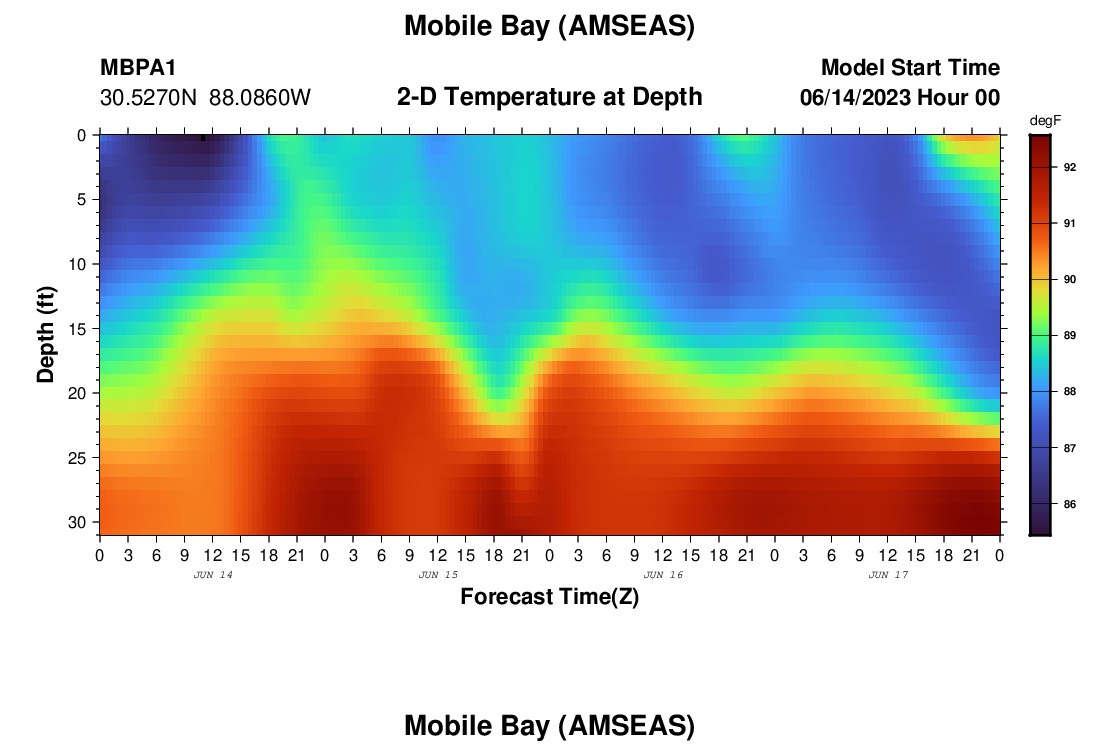 Mobile Bay (AMSEAS)

MBPA1
30.5270N 88.0860W

2-D Temperature at Depth

Model Start Time
06/14/2023 Hour 00

degF
92
91
90
89
88
87
86

Depth (ft)
0
5
10
15
20
25
30

0 3 6 9 12 15 18 21 0 3 6 9 12 15 18 21 0 3 6 9 12 15 18 21 0 3 6 9 12 15 18 21 0
JUN 14
JUN 15
JUN 16
JUN 17

Forecast Time(Z)

Mobile Bay (AMSEAS)